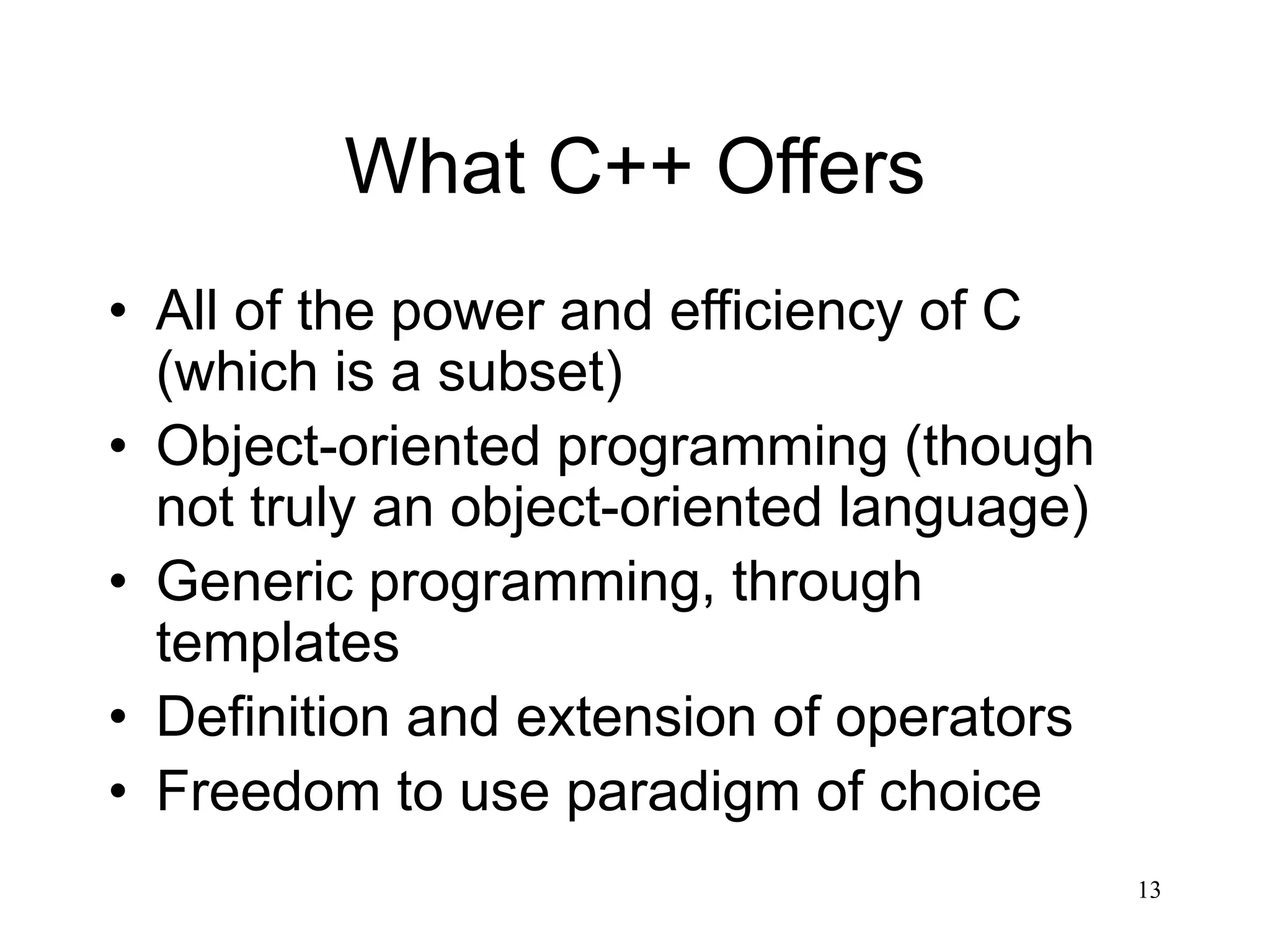 What C++ Offers

• All of the power and efficiency of C (which is a subset)
• Object-oriented programming (though not truly an object-oriented language)
• Generic programming, through templates
• Definition and extension of operators
• Freedom to use paradigm of choice

13